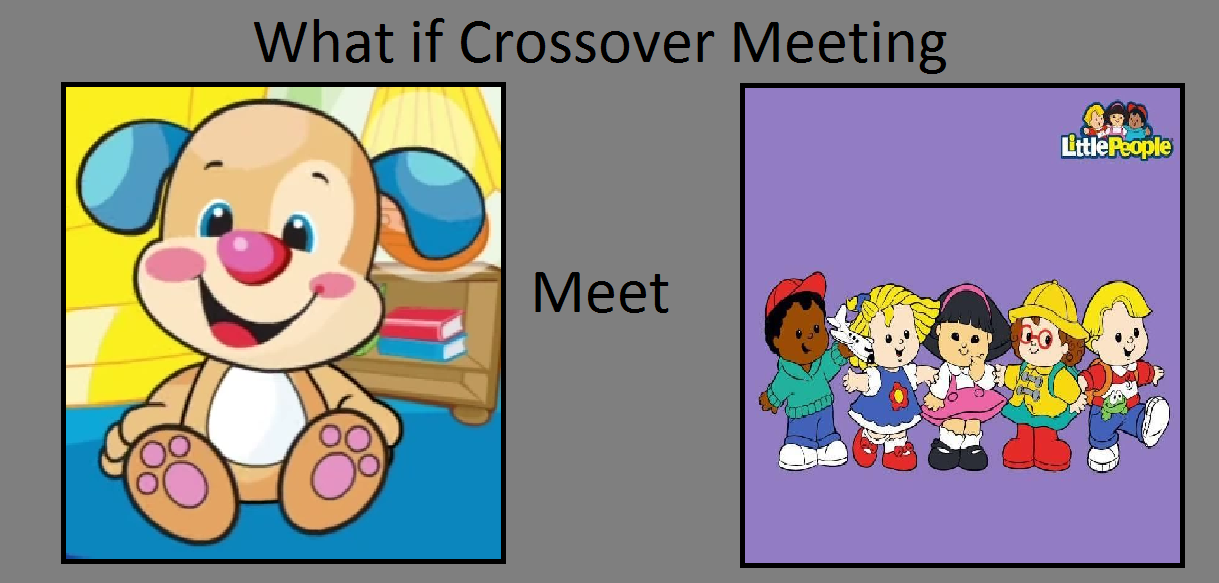 What if Crossover Meeting

Meet

LittlePeople